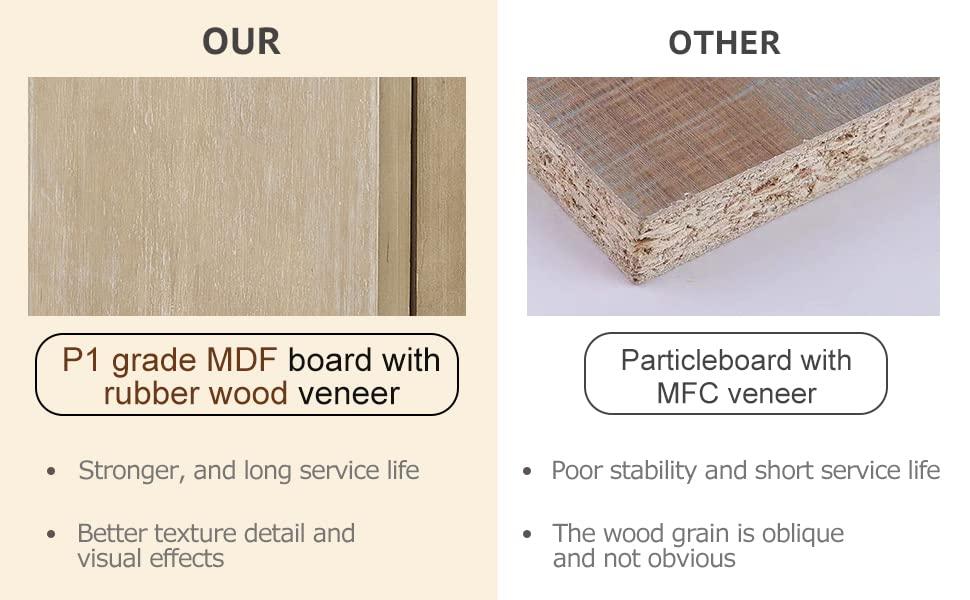 OUR

P1 grade MDF board with rubber wood veneer

• Stronger, and long service life

• Better texture detail and visual effects

OTHER

Particleboard with MFC veneer

• Poor stability and short service life

• The wood grain is oblique and not obvious